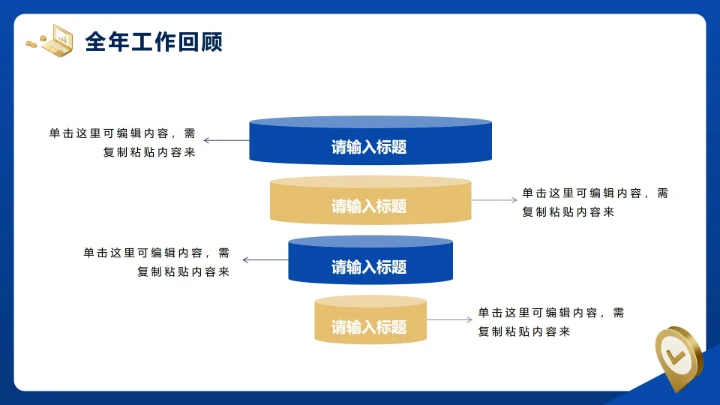 全年工作回顾

单击这里可编辑内容，需复制粘贴内容来

请输入标题

请输入标题

单击这里可编辑内容，需复制粘贴内容来

单击这里可编辑内容，需复制粘贴内容来

请输入标题

请输入标题

单击这里可编辑内容，需复制粘贴内容来